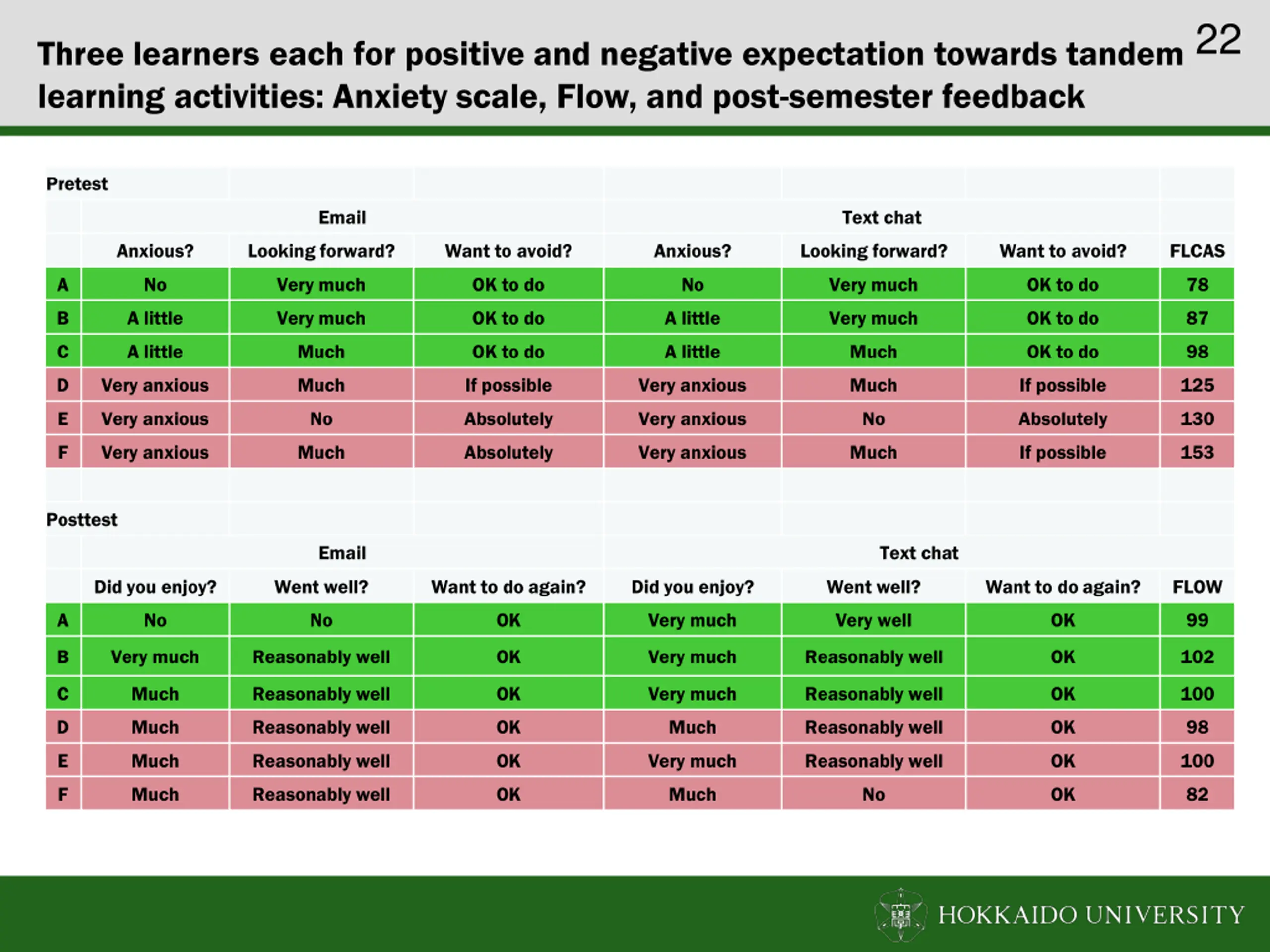 Three learners each for positive and negative expectation towards tandem learning activities: Anxiety scale, Flow, and post-semester feedback

22

Pretest

| | Email | | | Text chat | | | |
|---|---|---|---|---|---|---|---|
| | Anxious? | Looking forward? | Want to avoid? | Anxious? | Looking forward? | Want to avoid? | FLCAS |
| A | No | Very much | OK to do | No | Very much | OK to do | 78 |
| B | A little | Very much | OK to do | A little | Very much | OK to do | 87 |
| C | A little | Much | OK to do | A little | Much | OK to do | 98 |
| D | Very anxious | Much | If possible | Very anxious | Much | If possible | 125 |
| E | Very anxious | No | Absolutely | Very anxious | No | Absolutely | 130 |
| F | Very anxious | Much | Absolutely | Very anxious | Much | If possible | 153 |

Posttest

| | Email | | | Text chat | | | |
|---|---|---|---|---|---|---|---|
| | Did you enjoy? | Went well? | Want to do again? | Did you enjoy? | Went well? | Want to do again? | FLOW |
| A | No | No | OK | Very much | Very well | OK | 99 |
| B | Very much | Reasonably well | OK | Very much | Reasonably well | OK | 102 |
| C | Much | Reasonably well | OK | Very much | Reasonably well | OK | 100 |
| D | Much | Reasonably well | OK | Much | Reasonably well | OK | 98 |
| E | Much | Reasonably well | OK | Very much | Reasonably well | OK | 100 |
| F | Much | Reasonably well | OK | Much | No | OK | 82 |

HOKKAIDO UNIVERSITY